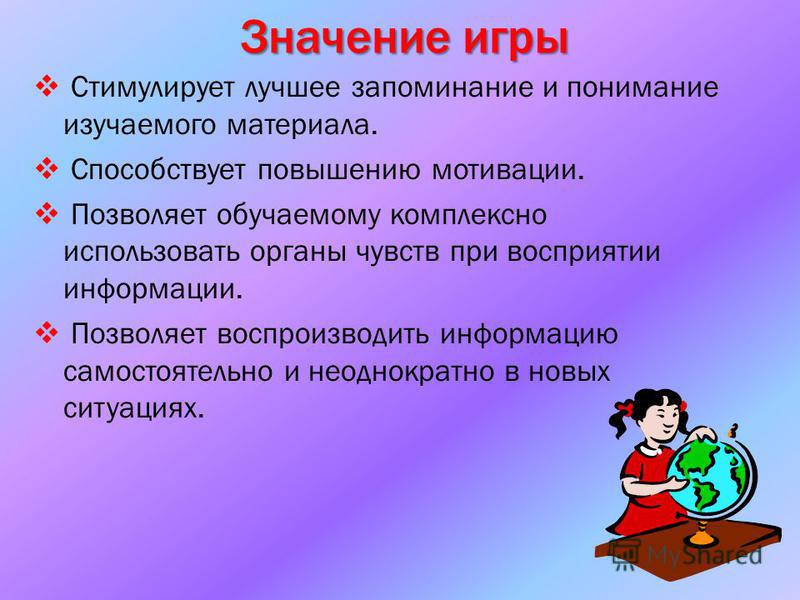 Значение игры

❖ Стимулирует лучшее запоминание и понимание изучаемого материала.

❖ Способствует повышению мотивации.

❖ Позволяет обучаемому комплексно использовать органы чувств при восприятии информации.

❖ Позволяет воспроизводить информацию самостоятельно и неоднократно в новых ситуациях.

MyShared